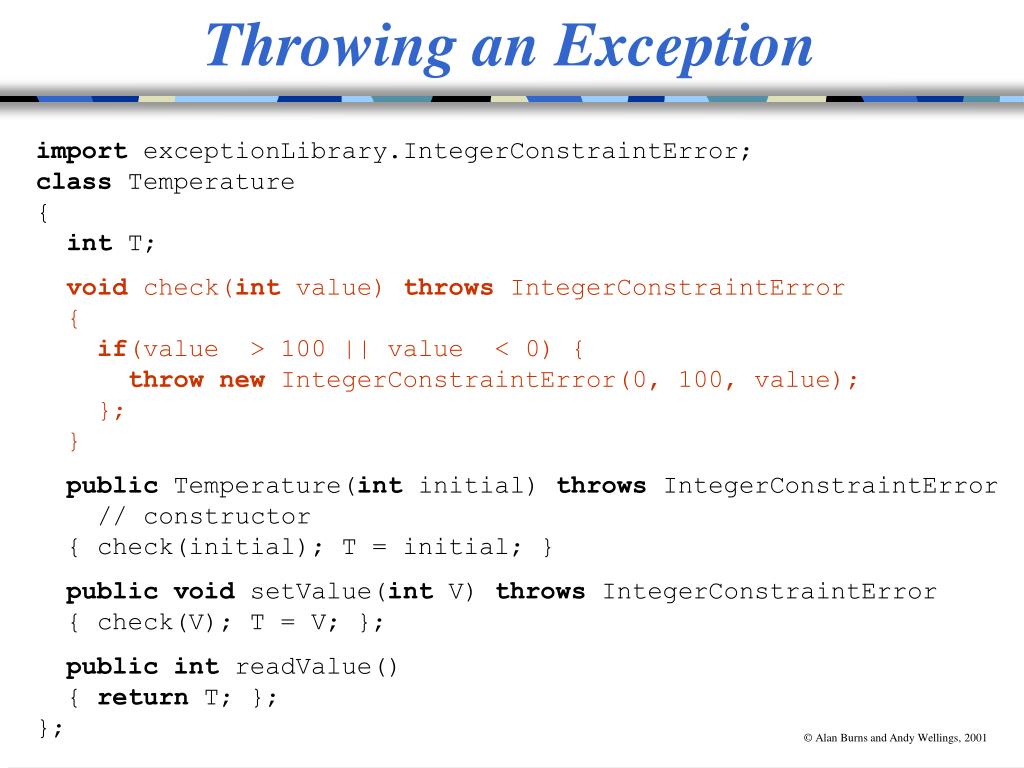 Throwing an Exception

import exceptionLibrary.IntegerConstraintError;
class Temperature
{
int T;

void check(int value) throws IntegerConstraintError
{
if(value > 100 || value < 0) {
throw new IntegerConstraintError(0, 100, value);
};
}

public Temperature(int initial) throws IntegerConstraintError
// constructor
{ check(initial); T = initial; }

public void setValue(int V) throws IntegerConstraintError
{ check(V); T = V; };

public int readValue()
{ return T; };
};

© Alan Burns and Andy Wellings, 2001